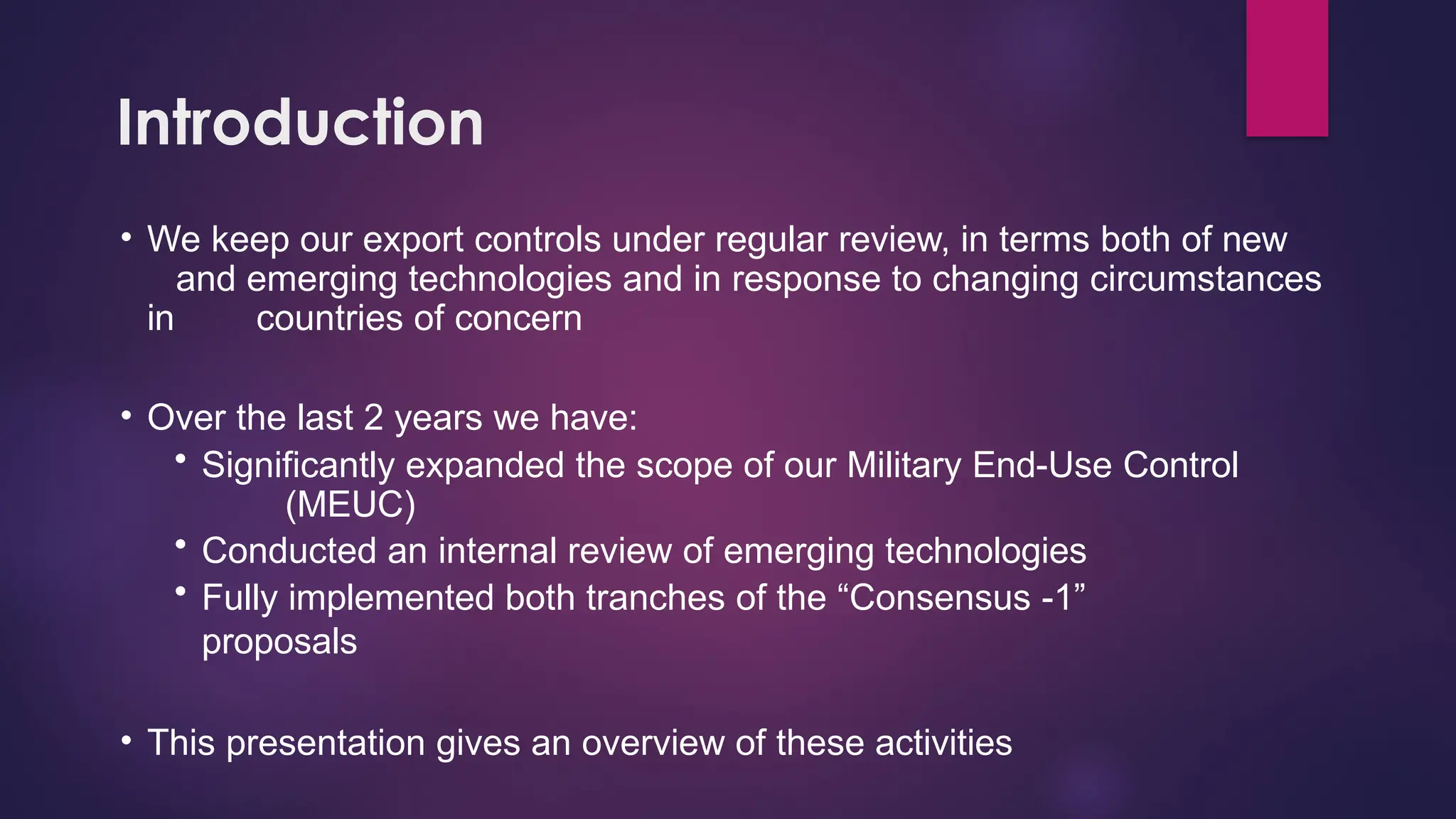 Introduction

• We keep our export controls under regular review, in terms both of new and emerging technologies and in response to changing circumstances in countries of concern

• Over the last 2 years we have:
  • Significantly expanded the scope of our Military End-Use Control (MEUC)
  • Conducted an internal review of emerging technologies
  • Fully implemented both tranches of the “Consensus -1” proposals

• This presentation gives an overview of these activities